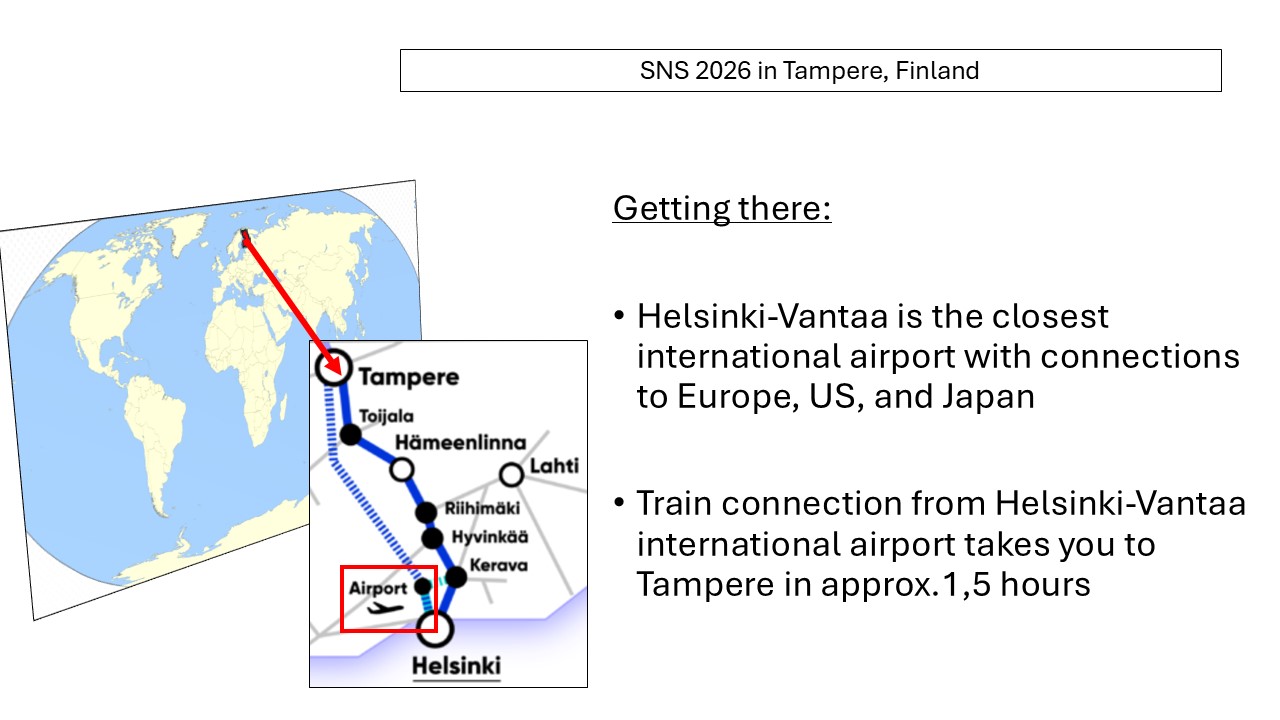 SNS 2026 in Tampere, Finland

Tampere
Toijala
Hämeenlinna
Lahti
Riihimäki
Hyvinkää
Kerava
Airport
Helsinki

Getting there:

• Helsinki-Vantaa is the closest international airport with connections to Europe, US, and Japan

• Train connection from Helsinki-Vantaa international airport takes you to Tampere in approx.1,5 hours